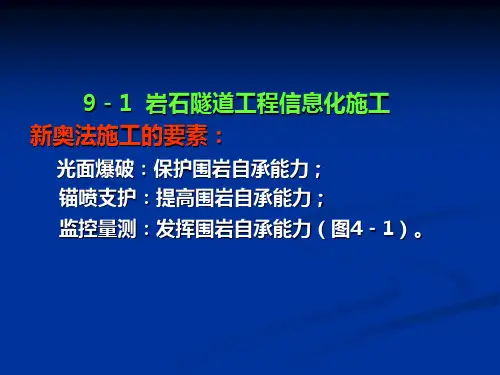 9－1 岩石隧道工程信息化施工

新奥法施工的要素：

光面爆破：保护围岩自承能力；

锚喷支护：提高围岩自承能力；

监控量测：发挥围岩自承能力（图4－1）。